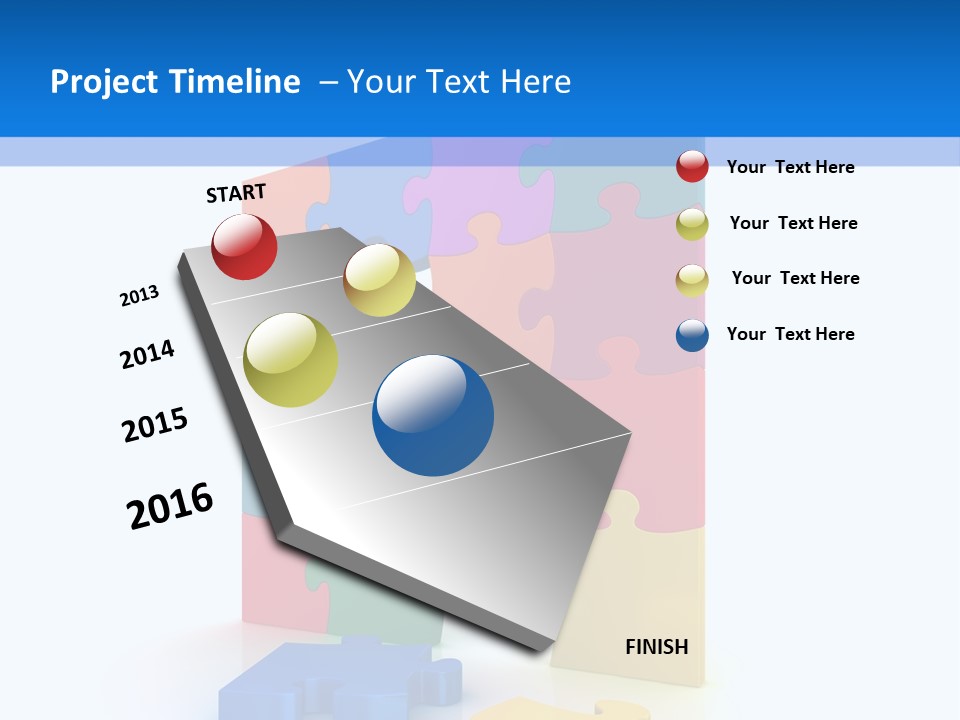 Project Timeline – Your Text Here

START

2013

2014

2015

2016

FINISH

Your Text Here

Your Text Here

Your Text Here

Your Text Here